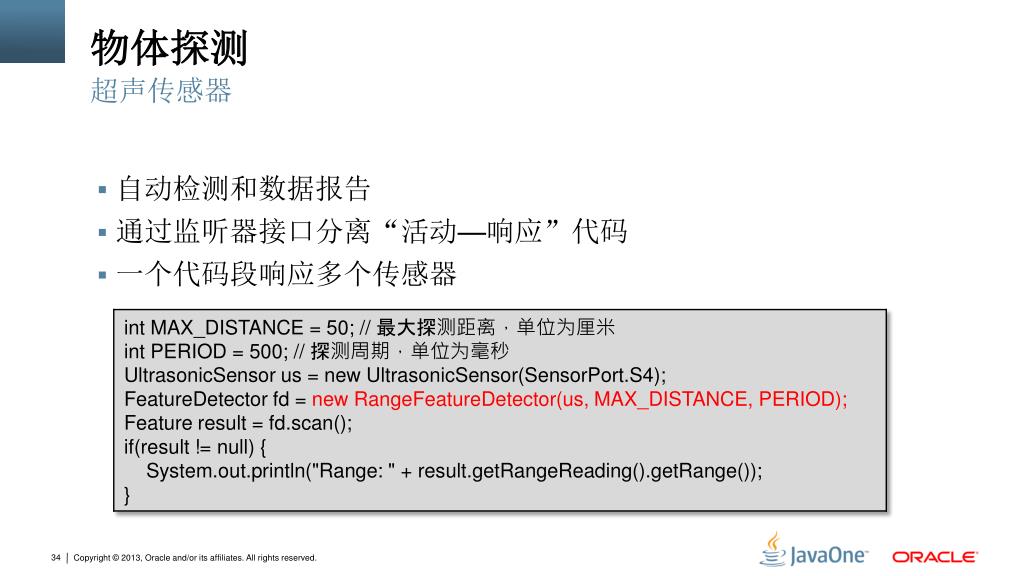 物体探测
超声传感器

▪ 自动检测和数据报告
▪ 通过监听器接口分离“活动—响应”代码
▪ 一个代码段响应多个传感器

int MAX_DISTANCE = 50; // 最大探测距离，单位为厘米
int PERIOD = 500; // 探测周期，单位为毫秒
UltrasonicSensor us = new UltrasonicSensor(SensorPort.S4);
FeatureDetector fd = new RangeFeatureDetector(us, MAX_DISTANCE, PERIOD);
Feature result = fd.scan();
if(result != null) {
System.out.println("Range: " + result.getRangeReading().getRange());
}

34 | Copyright © 2013, Oracle and/or its affiliates. All rights reserved.

JavaOne ORACLE